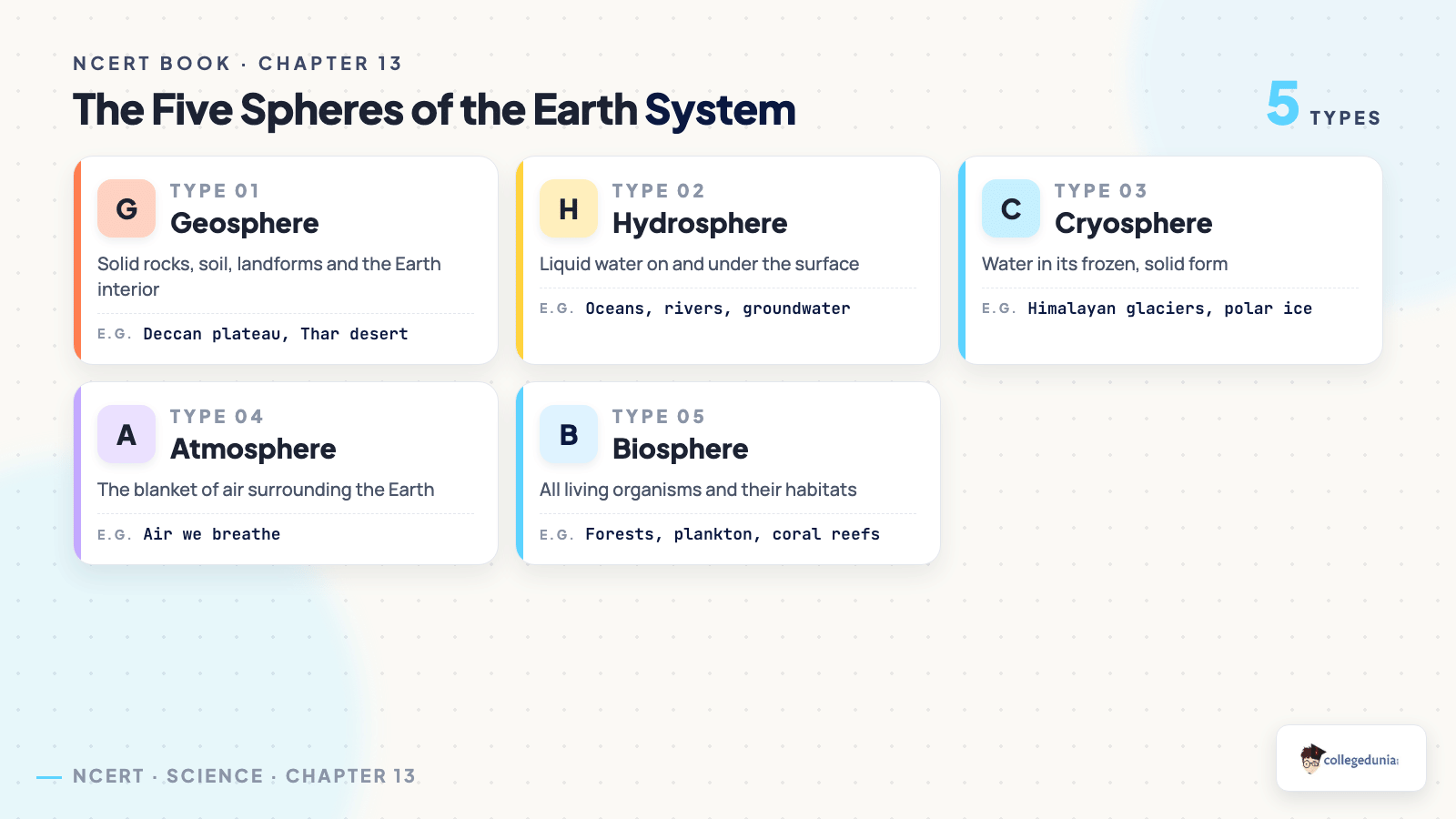 NCERT BOOK · CHAPTER 13

The Five Spheres of the Earth System

5 TYPES

G
TYPE 01
Geosphere
Solid rocks, soil, landforms and the Earth interior
E.G. Deccan plateau, Thar desert

H
TYPE 02
Hydrosphere
Liquid water on and under the surface
E.G. Oceans, rivers, groundwater

C
TYPE 03
Cryosphere
Water in its frozen, solid form
E.G. Himalayan glaciers, polar ice

A
TYPE 04
Atmosphere
The blanket of air surrounding the Earth
E.G. Air we breathe

B
TYPE 05
Biosphere
All living organisms and their habitats
E.G. Forests, plankton, coral reefs

NCERT · SCIENCE · CHAPTER 13

collegedunia